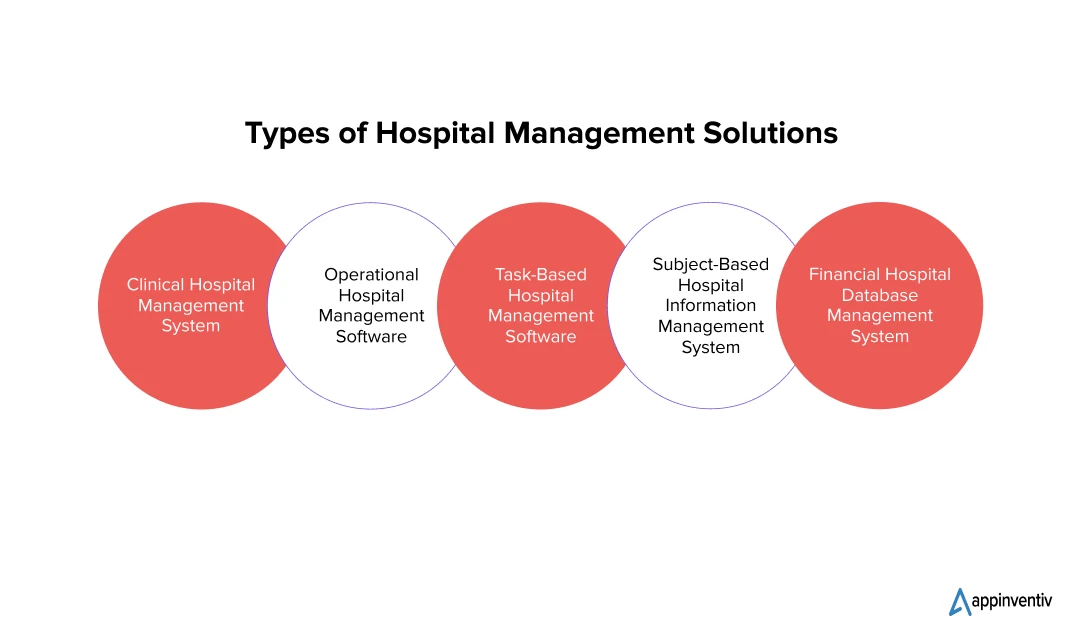 Types of Hospital Management Solutions

Clinical Hospital Management System

Operational Hospital Management Software

Task-Based Hospital Management Software

Subject-Based Hospital Information Management System

Financial Hospital Database Management System

appinventiv